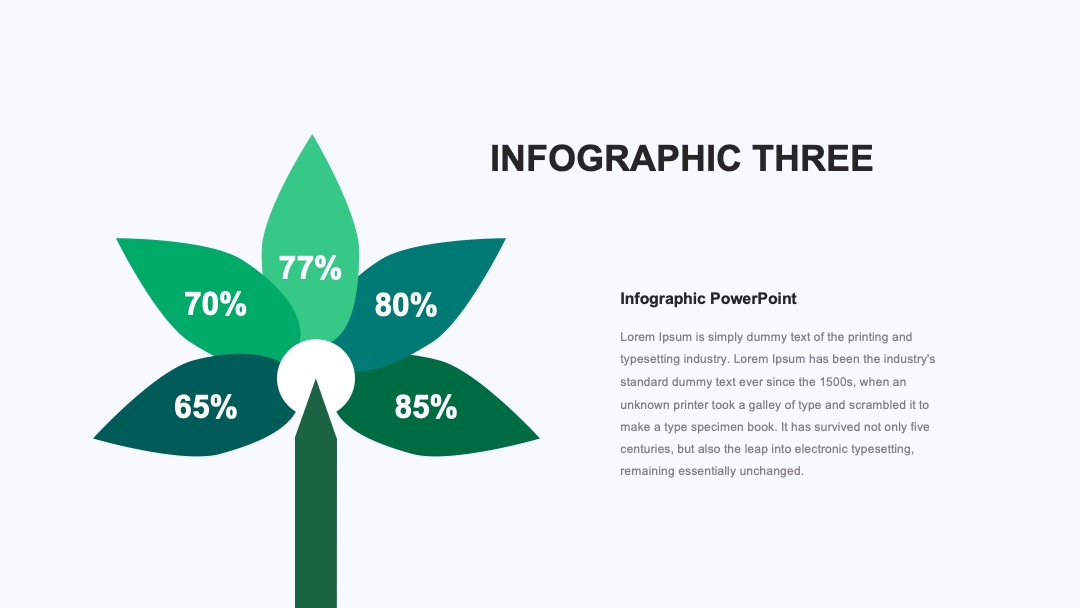 INFOGRAPHIC THREE

77%

70%

80%

65%

85%

Infographic PowerPoint

Lorem Ipsum is simply dummy text of the printing and typesetting industry. Lorem Ipsum has been the industry's standard dummy text ever since the 1500s, when an unknown printer took a galley of type and scrambled it to make a type specimen book. It has survived not only five centuries, but also the leap into electronic typesetting, remaining essentially unchanged.